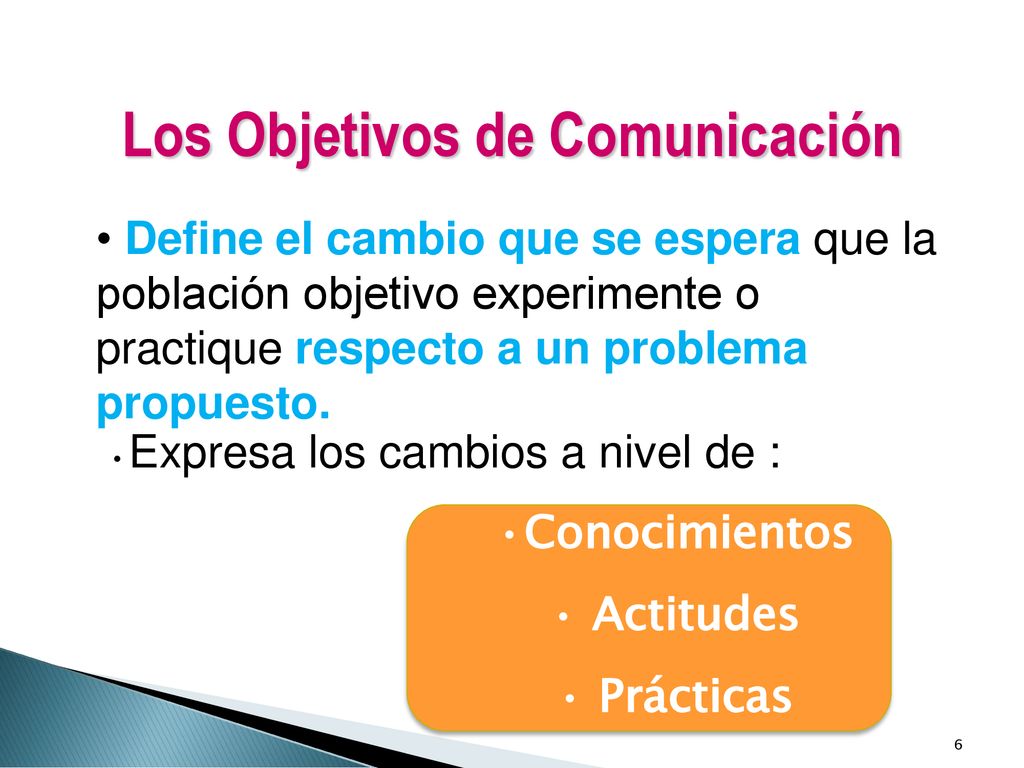 Los Objetivos de Comunicación

• Define el cambio que se espera que la población objetivo experimente o practique respecto a un problema propuesto.

• Expresa los cambios a nivel de :

• Conocimientos
• Actitudes
• Prácticas

6